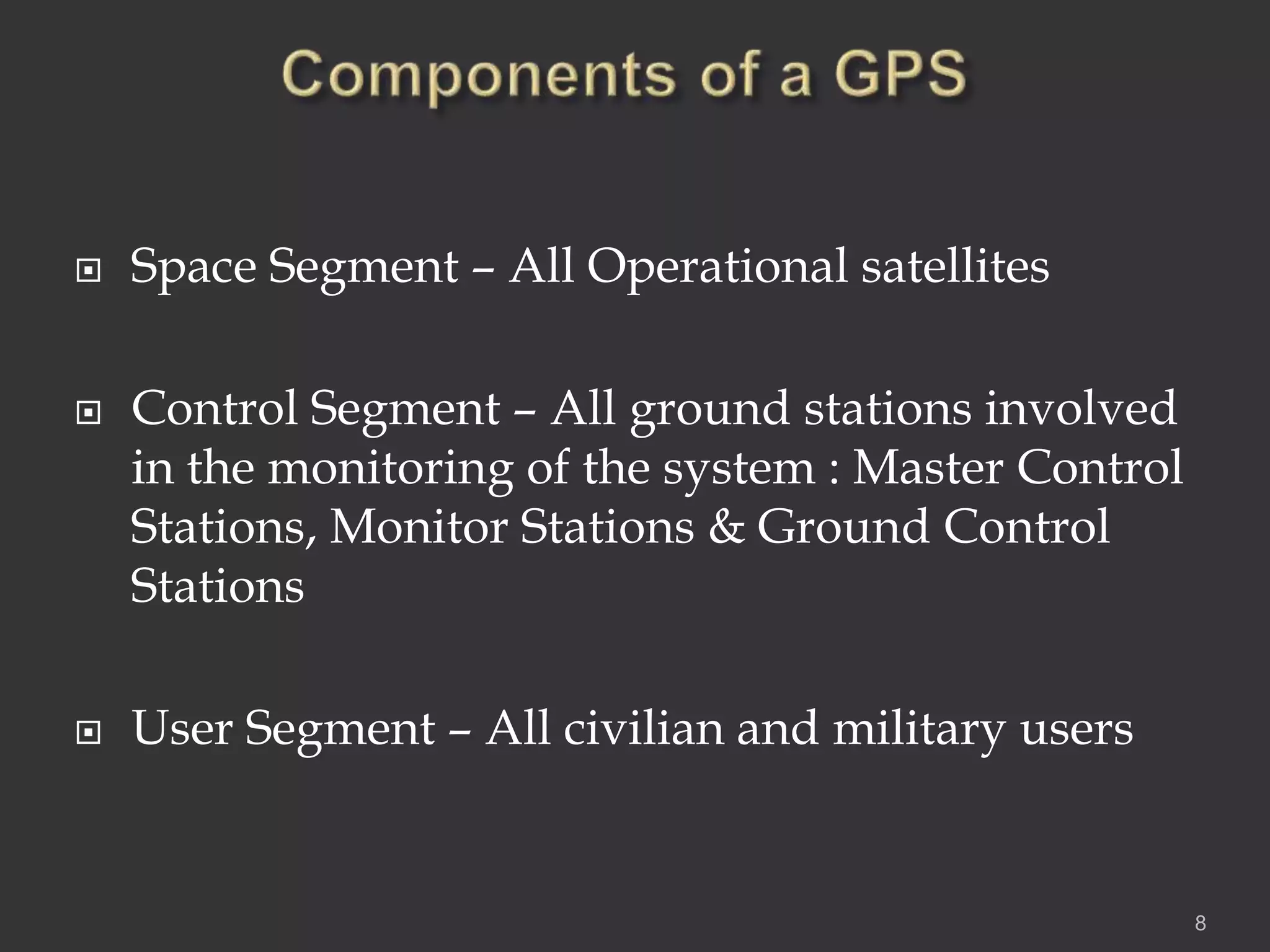 Components of a GPS

Space Segment – All Operational satellites

Control Segment – All ground stations involved in the monitoring of the system : Master Control Stations, Monitor Stations & Ground Control Stations

User Segment – All civilian and military users

8